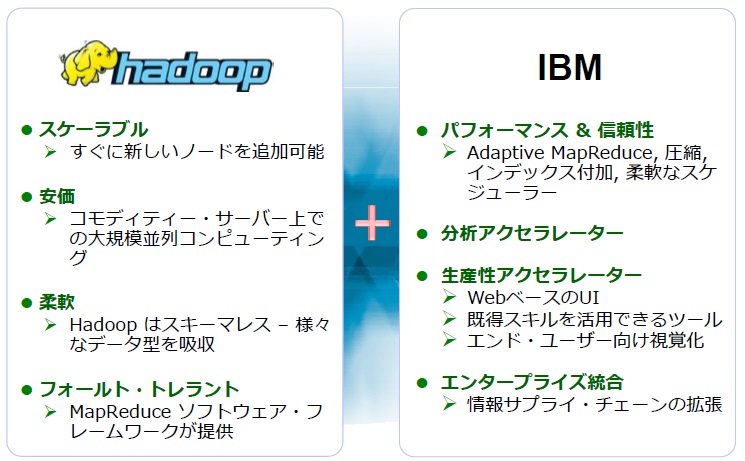 hadoop

● スケーラブル
➢ すぐに新しいノードを追加可能

● 安価
➢ コモディティー・サーバー上での大規模並列コンピューティング

● 柔軟
➢ Hadoop はスキーマレス – 様々なデータ型を吸収

● フォールト・トレラント
➢ MapReduce ソフトウェア・フレームワークが提供

+

IBM

● パフォーマンス & 信頼性
➢ Adaptive MapReduce, 圧縮, インデックス付加, 柔軟なスケジューラー

● 分析アクセラレーター

● 生産性アクセラレーター
➢ WebベースのUI
➢ 既得スキルを活用できるツール
➢ エンド・ユーザー向け視覚化

● エンタープライズ統合
➢ 情報サプライ・チェーンの拡張